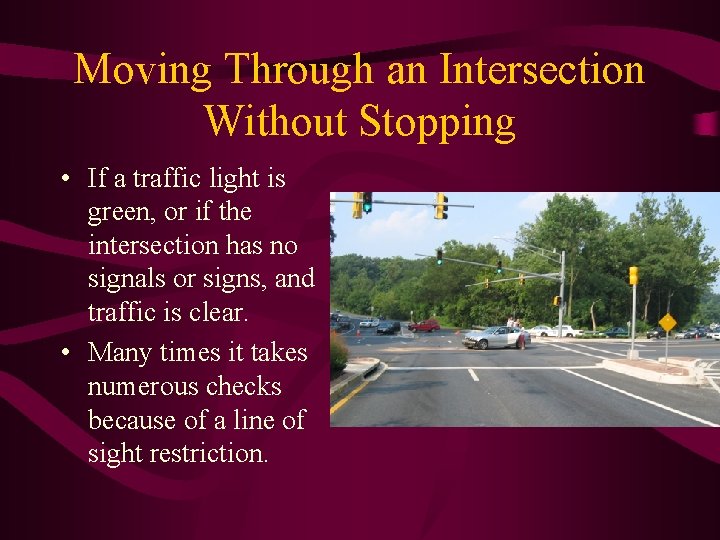 Moving Through an Intersection Without Stopping

• If a traffic light is green, or if the intersection has no signals or signs, and traffic is clear.

• Many times it takes numerous checks because of a line of sight restriction.